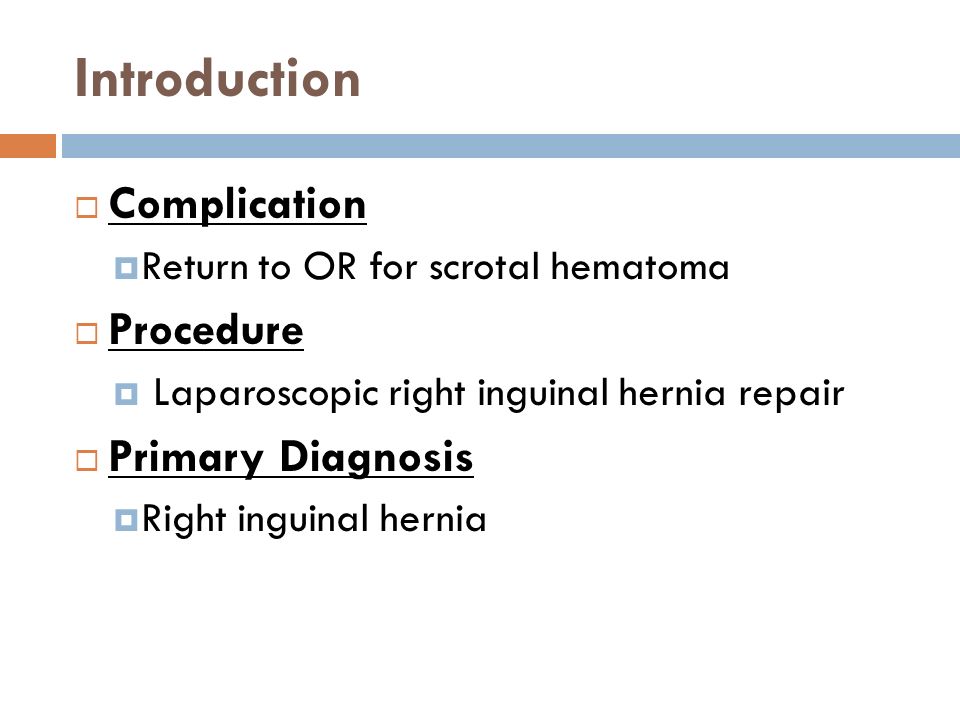 Introduction

Complication

Return to OR for scrotal hematoma

Procedure

Laparoscopic right inguinal hernia repair

Primary Diagnosis

Right inguinal hernia